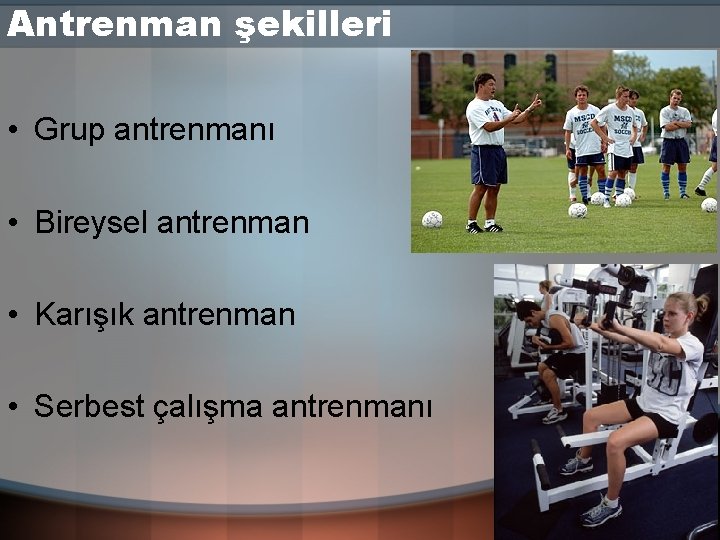 Antrenman şekilleri

• Grup antrenmanı

• Bireysel antrenman

• Karışık antrenman

• Serbest çalışma antrenmanı

MSCD SOCCER

MSCD SOCCER